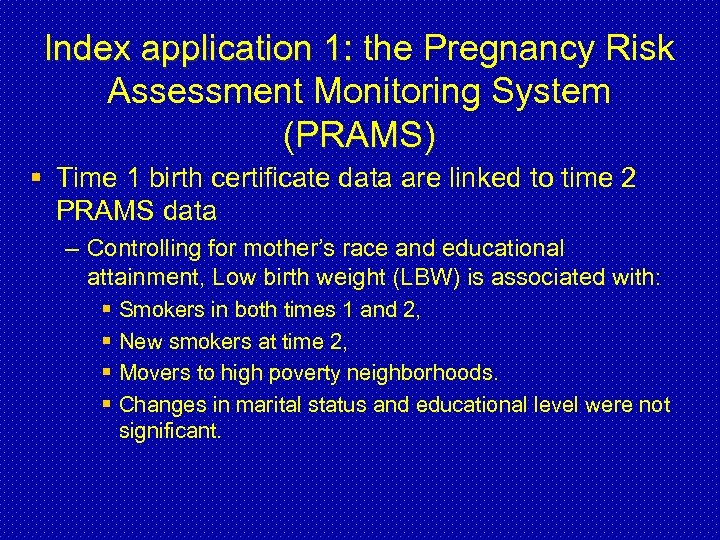 Index application 1: the Pregnancy Risk Assessment Monitoring System (PRAMS)

▪ Time 1 birth certificate data are linked to time 2 PRAMS data

– Controlling for mother's race and educational attainment, Low birth weight (LBW) is associated with:

▪ Smokers in both times 1 and 2,

▪ New smokers at time 2,

▪ Movers to high poverty neighborhoods.

▪ Changes in marital status and educational level were not significant.